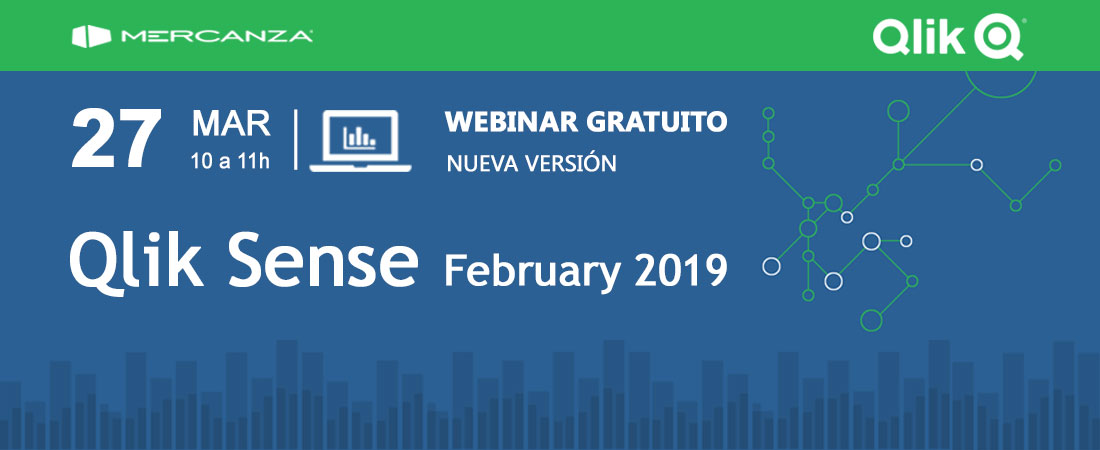 MERCANZA

Qlik

27 MAR
10 a 11h

WEBINAR GRATUITO
NUEVA VERSIÓN

Qlik Sense February 2019